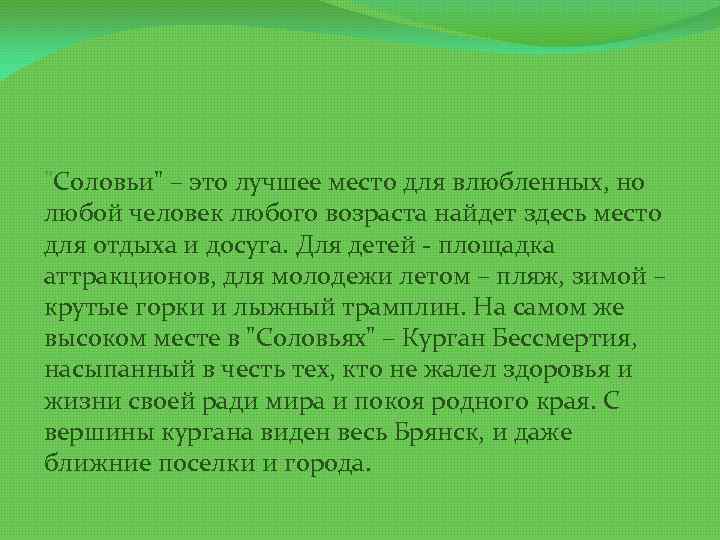 "Соловьи" – это лучшее место для влюбленных, но любой человек любого возраста найдет здесь место для отдыха и досуга. Для детей - площадка аттракционов, для молодежи летом – пляж, зимой – крутые горки и лыжный трамплин. На самом же высоком месте в "Соловьях" – Курган Бессмертия, насыпанный в честь тех, кто не жалел здоровья и жизни своей ради мира и покоя родного края. С вершины кургана виден весь Брянск, и даже ближние поселки и города.